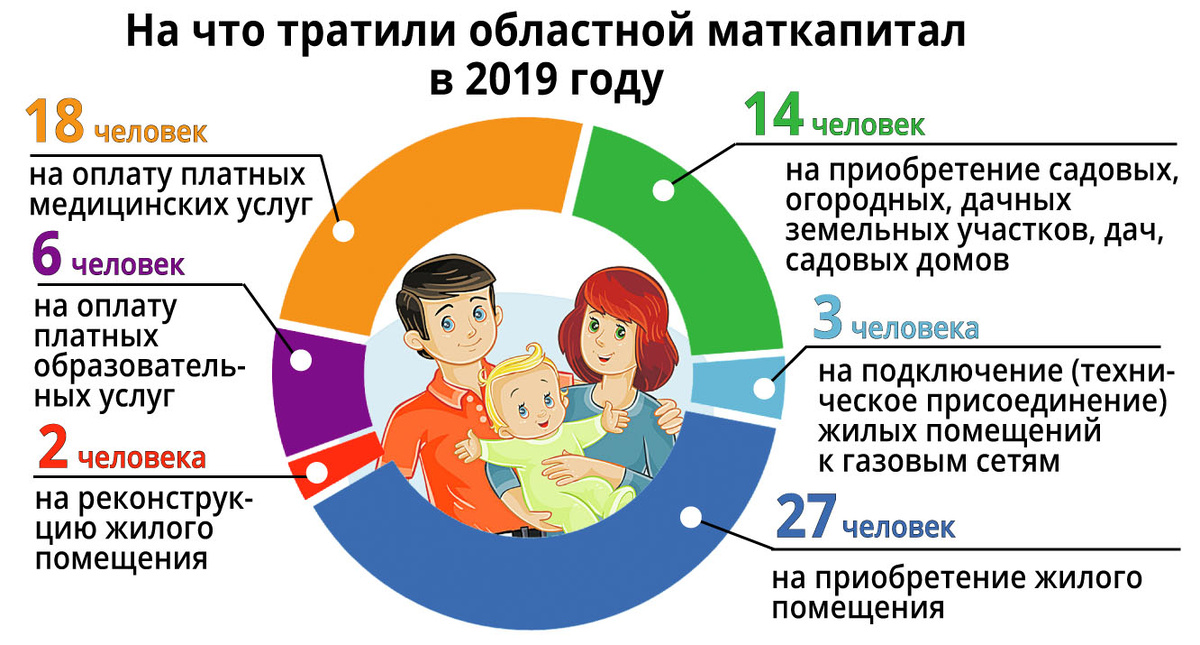 На что тратили областной маткапитал в 2019 году

18 человек
на оплату платных медицинских услуг

6 человек
на оплату платных образовательных услуг

2 человека
на реконструкцию жилого помещения

14 человек
на приобретение садовых, огородных, дачных земельных участков, дач, садовых домов

3 человека
на подключение (техническое присоединение) жилых помещений к газовым сетям

27 человек
на приобретение жилого помещения